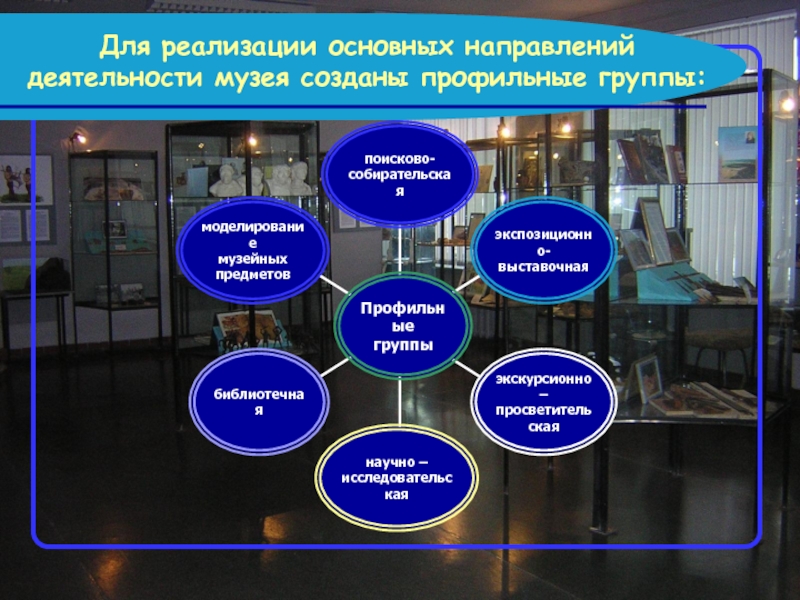 Для реализации основных направлений деятельности музея созданы профильные группы:

поисково-собирательская

моделирование музейных предметов

экспозиционно-выставочная

Профильные группы

библиотечная

экскурсионно – просветительская

научно – исследовательская